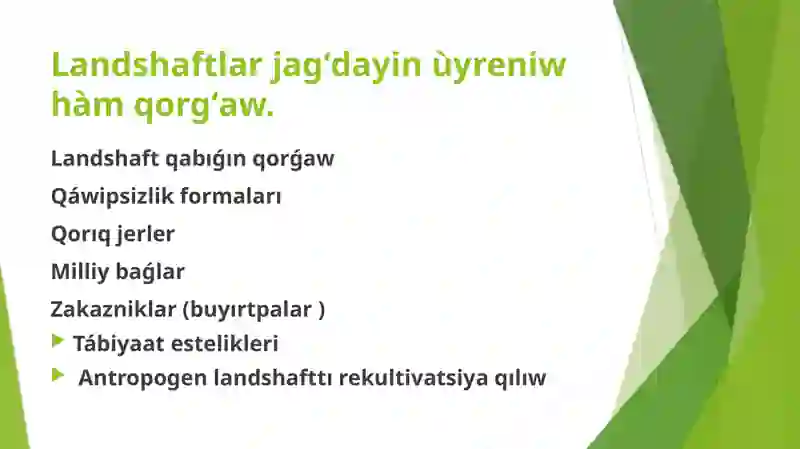 Landshaftlar jag‘dayin ùyreniw hàm qorg‘aw.

Landshaft qabıǵın qorǵaw

Qáwipsizlik formaları

Qorıq jerler

Milliy baǵlar

Zakazniklar (buyırtpalar )

Tábiyaat estelikleri

Antropogen landshafttı rekultivatsiya qılıw